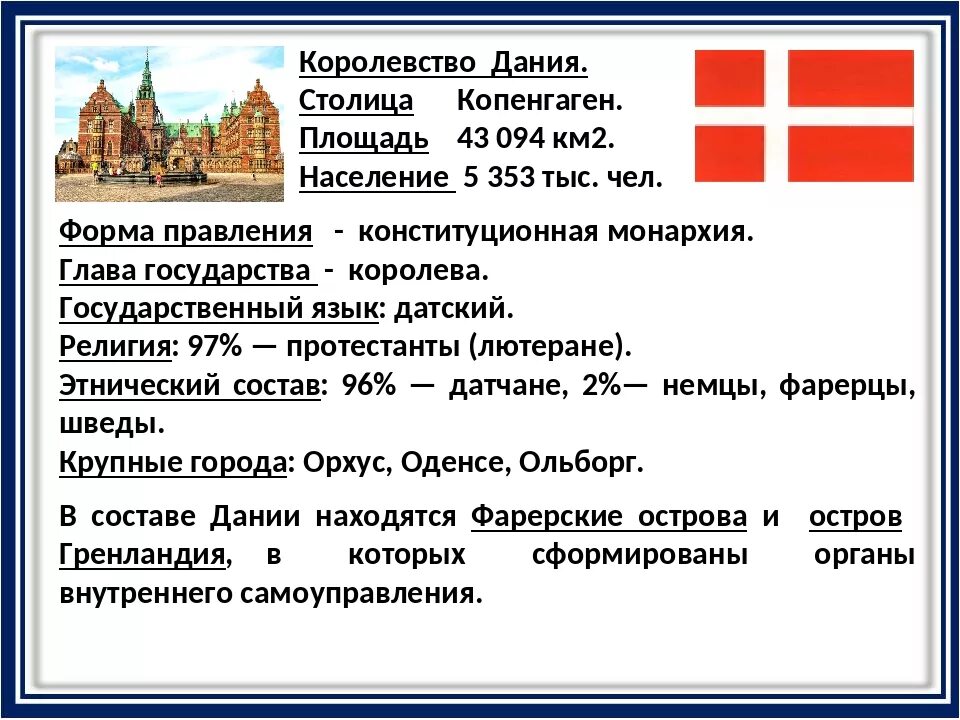 Королевство Дания.
Столица Копенгаген.
Площадь 43 094 км2.
Население 5 353 тыс. чел.

Форма правления - конституционная монархия.
Глава государства - королева.
Государственный язык: датский.
Религия: 97% — протестанты (лютеране).
Этнический состав: 96% — датчане, 2%— немцы, фарерцы, шведы.
Крупные города: Орхус, Оденсе, Ольборг.

В составе Дании находятся Фарерские острова и остров Гренландия, в которых сформированы органы внутреннего самоуправления.